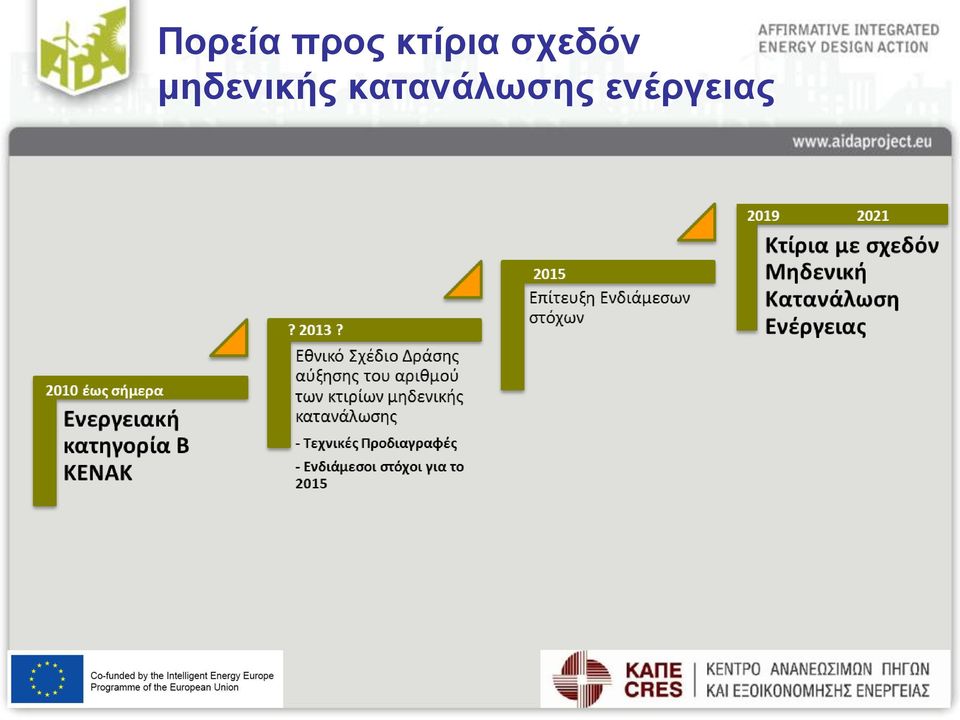 AIDA

Πορεία προς κτίρια σχεδόν μηδενικής κατανάλωσης ενέργειας

AFFIRMATIVE INTEGRATED ENERGY DESIGN ACTION

www.aidaproject.eu

2010 έως σήμερα

Ενεργειακή κατηγορία Β ΚΕΝΑΚ

? 2013 ?

Εθνικό Σχέδιο Δράσης αύξησης του αριθμού των κτιρίων μηδενικής κατανάλωσης

- Τεχνικές Προδιαγραφές

- Ενδιάμεσοι στόχοι για το 2015

2015

Επίτευξη Ενδιάμεσων στόχων

2019 2021

Κτίρια με σχεδόν Μηδενική Κατανάλωση Ενέργειας

Co-funded by the Intelligent Energy Europe Programme of the European Union

ΚΑΠΕ CRES ΚΕΝΤΡΟ ΑΝΑΝΕΩΣΙΜΩΝ ΠΗΓΩΝ ΚΑΙ ΕΞΟΙΚΟΝΟΜΗΣΗΣ ΕΝΕΡΓΕΙΑΣ